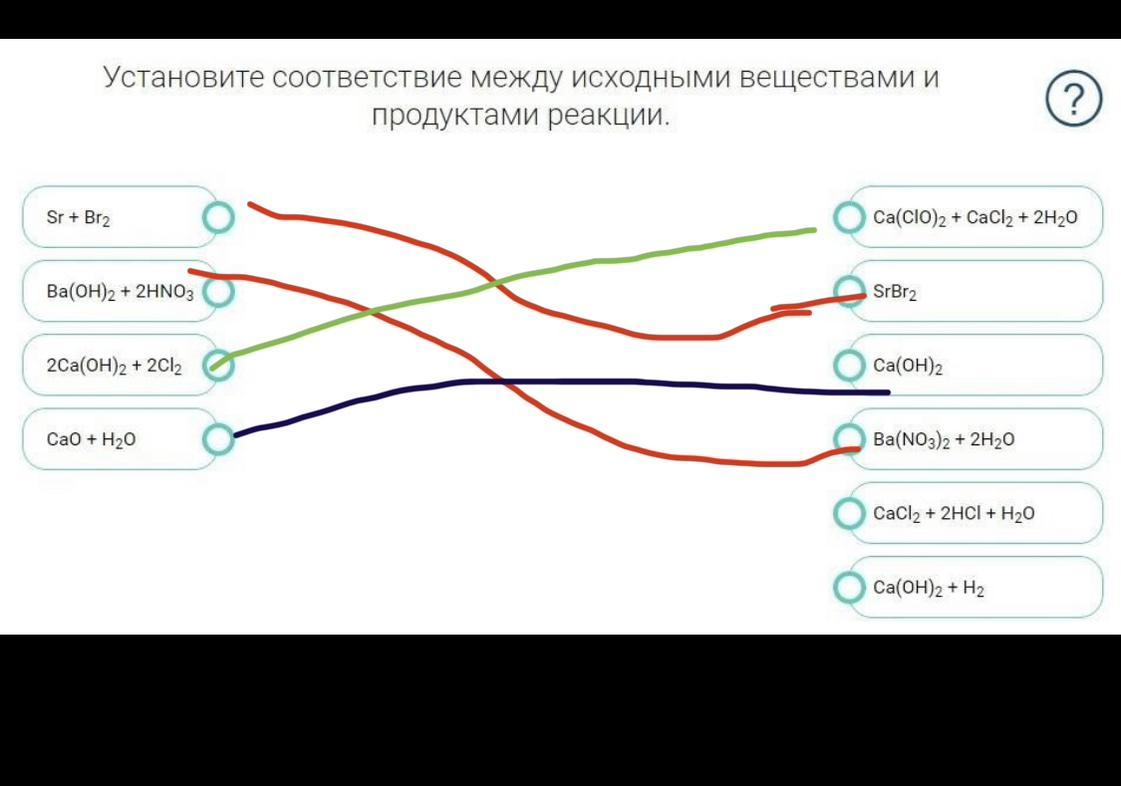 Установите соответствие между исходными веществами и продуктами реакции.

?

$Sr + Br_2$

$Ba(OH)_2 + 2HNO_3$

$2Ca(OH)_2 + 2Cl_2$

$CaO + H_2O$

$Ca(ClO)_2 + CaCl_2 + 2H_2O$

$SrBr_2$

$Ca(OH)_2$

$Ba(NO_3)_2 + 2H_2O$

$CaCl_2 + 2HCl + H_2O$

$Ca(OH)_2 + H_2$